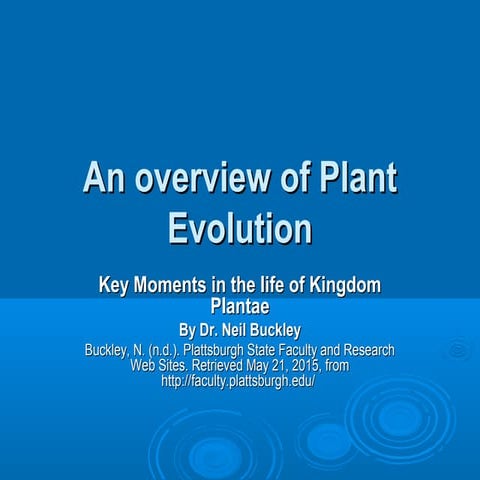 An overview of Plant Evolution

Key Moments in the life of Kingdom Plantae

By Dr. Neil Buckley

Buckley, N. (n.d.). Plattsburgh State Faculty and Research Web Sites. Retrieved May 21, 2015, from http://faculty.plattsburgh.edu/